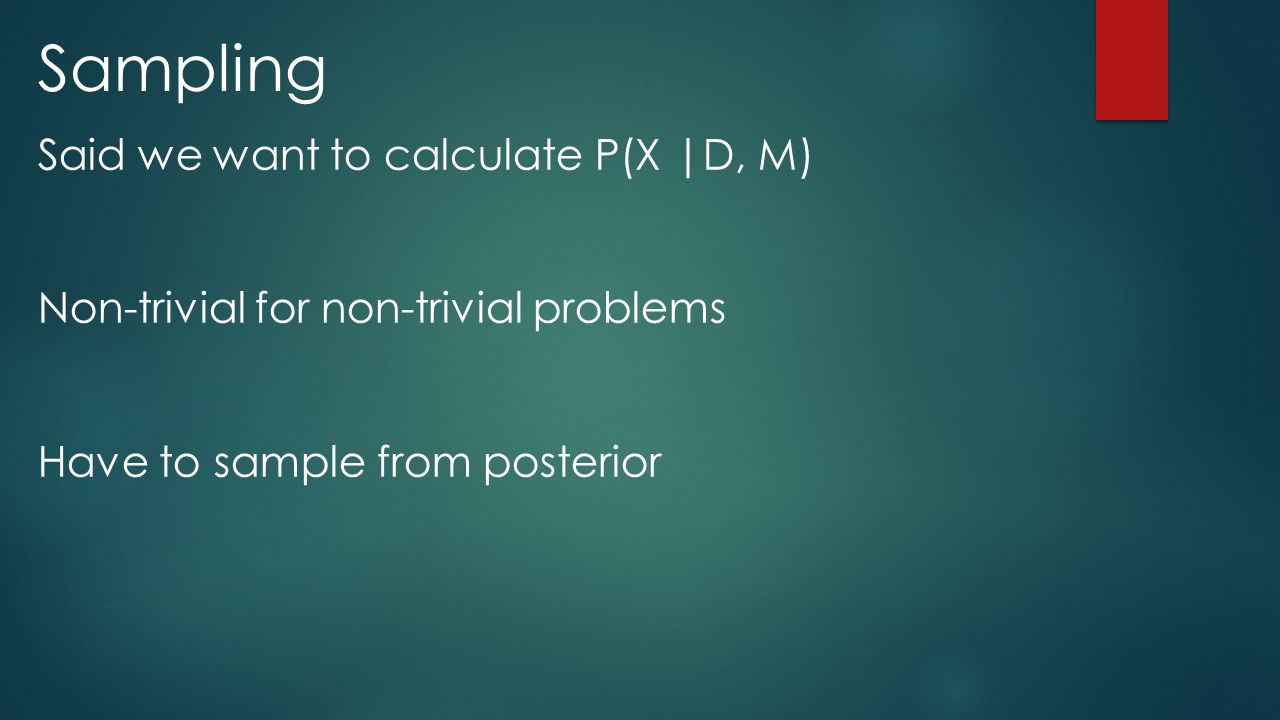 Sampling

Said we want to calculate P(X |D, M)

Non-trivial for non-trivial problems

Have to sample from posterior